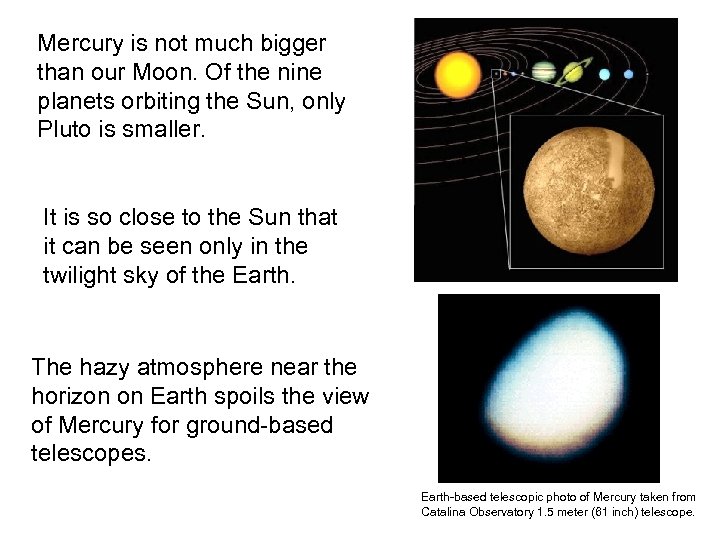 Mercury is not much bigger than our Moon. Of the nine planets orbiting the Sun, only Pluto is smaller.

It is so close to the Sun that it can be seen only in the twilight sky of the Earth.

The hazy atmosphere near the horizon on Earth spoils the view of Mercury for ground-based telescopes.

Earth-based telescopic photo of Mercury taken from Catalina Observatory 1.5 meter (61 inch) telescope.